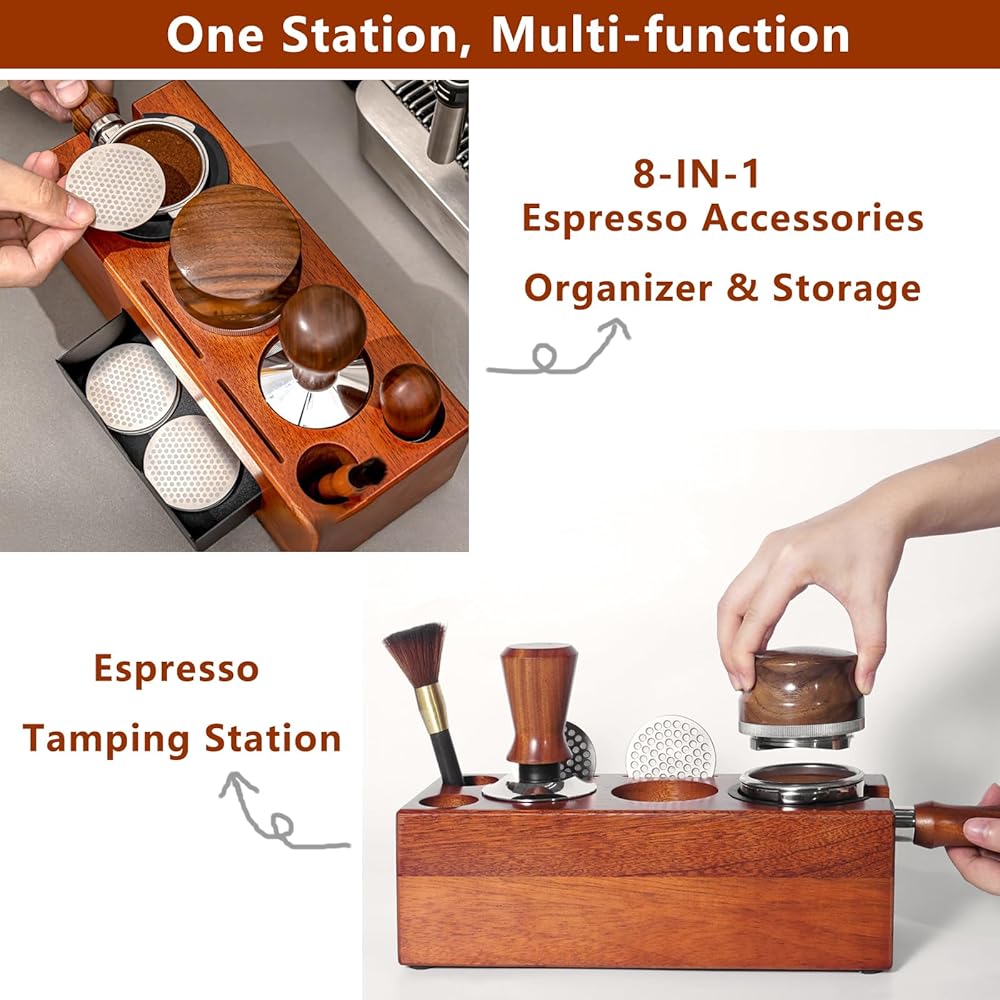 One Station, Multi-function

8-IN-1
Espresso Accessories
Organizer & Storage

Espresso
Tamping Station